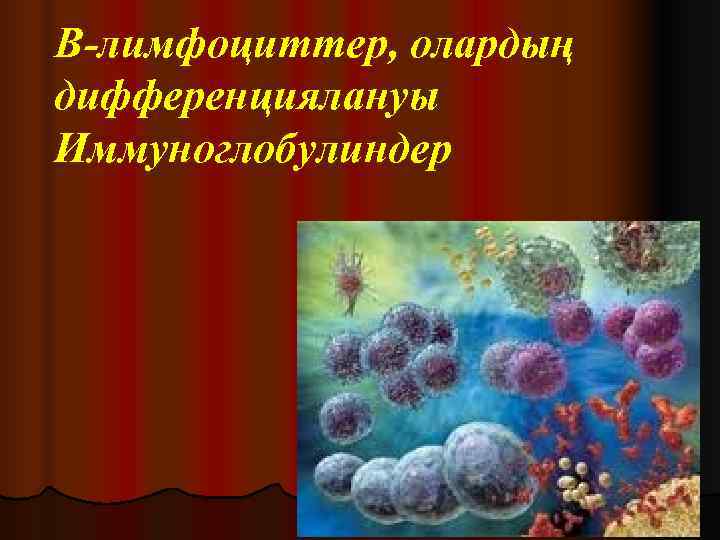 В-лимфоциттер, олардың дифференциялануы Иммуноглобулиндер